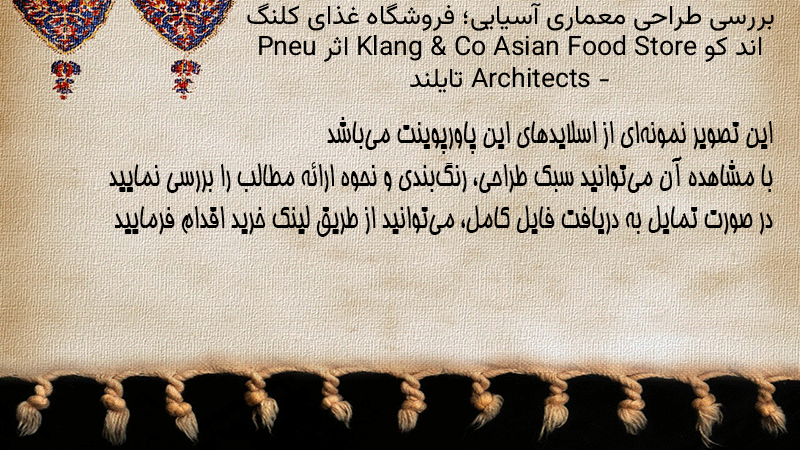 بررسی طراحی معماری آسیایی؛ فروشگاه غذای کلنگ اند کو Klang & Co Asian Food Store اثر Pneu Architects - تایلند

این تصویر نمونه‌ای از اسلایدهای این پاورپوینت می‌باشد
با مشاهده آن می‌توانید سبک طراحی، رنگ‌بندی و نحوه ارائه مطالب را بررسی نمایید
در صورت تمایل به دریافت فایل کامل، می‌توانید از طریق لینک خرید اقدام فرمایید